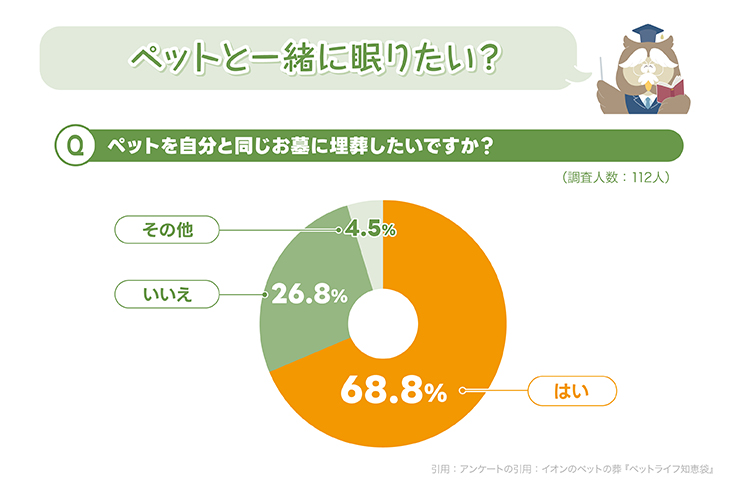 ペットと一緒に眠りたい?

Q ペットを自分と同じお墓に埋葬したいですか?

(調査人数:112人)

その他 4.5%

いいえ 26.8%

68.8% はい

引用:アンケートの引用:イオンのペットの葬『ペットライフ知恵袋』